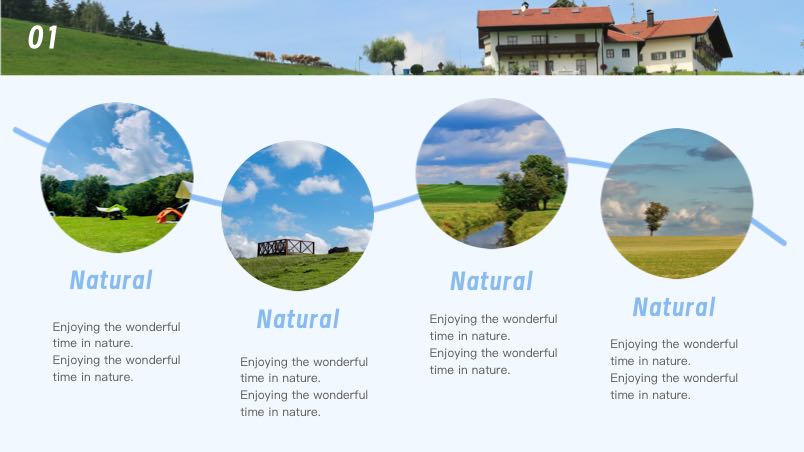 01

Natural

Enjoying the wonderful time in nature.
Enjoying the wonderful time in nature.

Natural

Enjoying the wonderful time in nature.
Enjoying the wonderful time in nature.

Natural

Enjoying the wonderful time in nature.
Enjoying the wonderful time in nature.

Natural

Enjoying the wonderful time in nature.
Enjoying the wonderful time in nature.